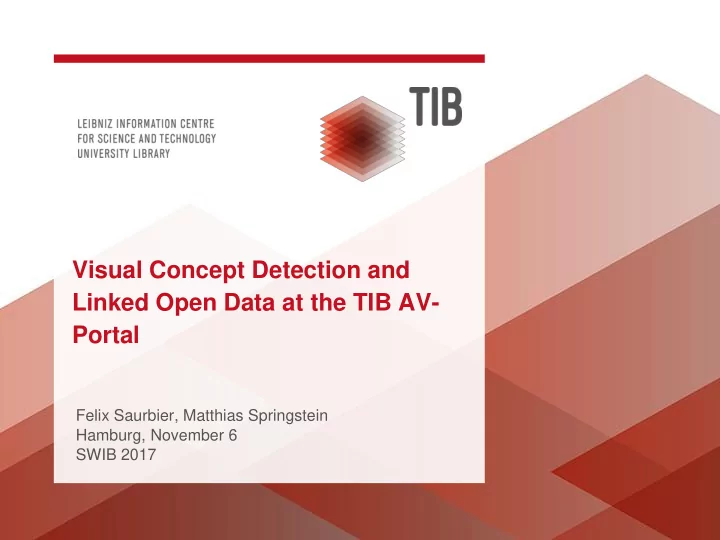 LEIBNIZ INFORMATION CENTRE
FOR SCIENCE AND TECHNOLOGY
UNIVERSITY LIBRARY

TIB

Visual Concept Detection and Linked Open Data at the TIB AV-Portal

Felix Saurbier, Matthias Springstein
Hamburg, November 6
SWIB 2017